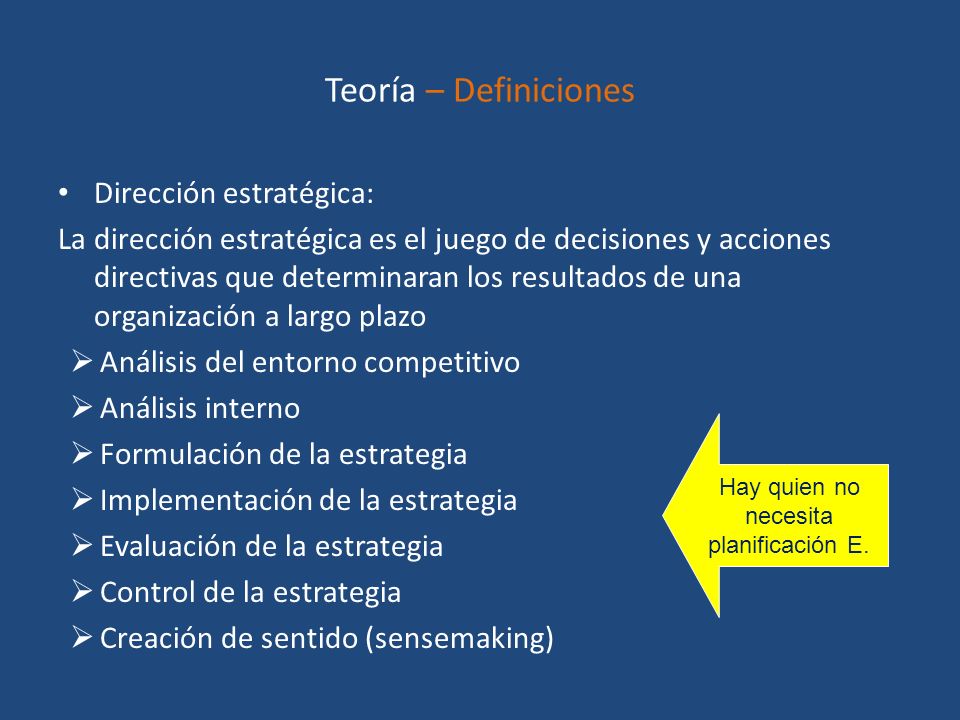 Teoría – Definiciones

• Dirección estratégica:

La dirección estratégica es el juego de decisiones y acciones directivas que determinaran los resultados de una organización a largo plazo

➢ Análisis del entorno competitivo
➢ Análisis interno
➢ Formulación de la estrategia
➢ Implementación de la estrategia
➢ Evaluación de la estrategia
➢ Control de la estrategia
➢ Creación de sentido (sensemaking)

Hay quien no necesita planificación E.